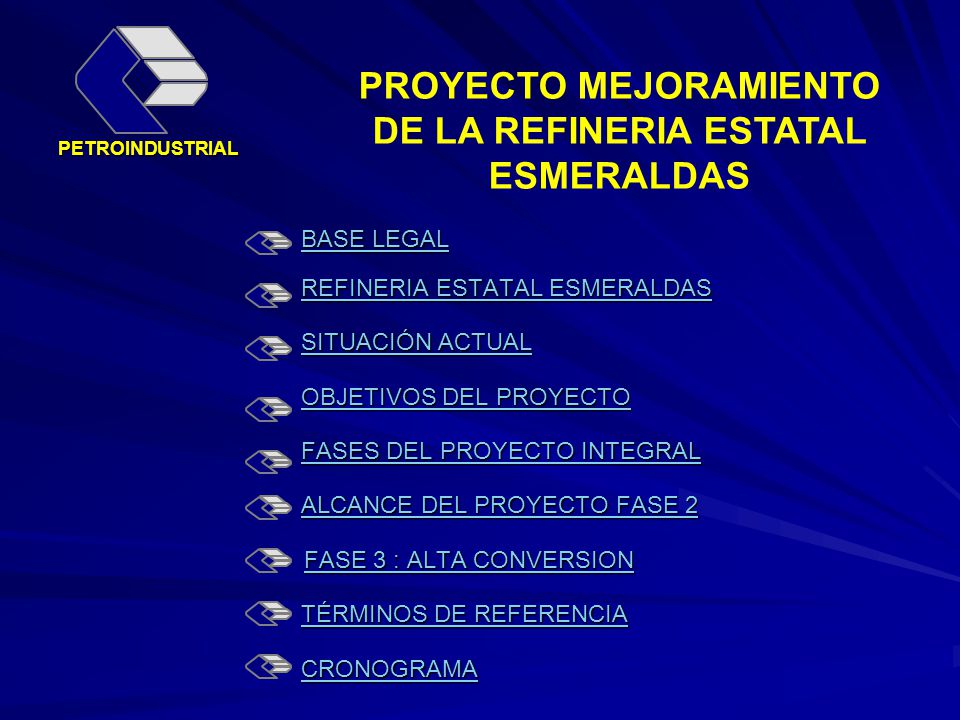 PETROINDUSTRIAL

PROYECTO MEJORAMIENTO DE LA REFINERIA ESTATAL ESMERALDAS

BASE LEGAL

REFINERIA ESTATAL ESMERALDAS

SITUACIÓN ACTUAL

OBJETIVOS DEL PROYECTO

FASES DEL PROYECTO INTEGRAL

ALCANCE DEL PROYECTO FASE 2

FASE 3 : ALTA CONVERSION

TÉRMINOS DE REFERENCIA

CRONOGRAMA